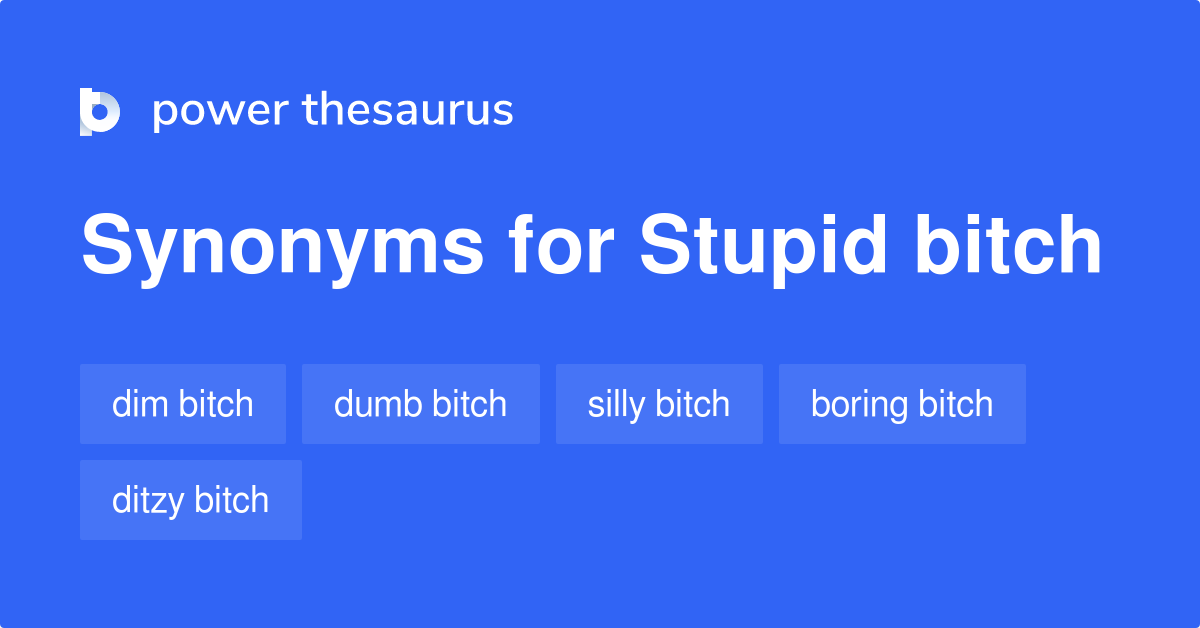 power thesaurus

Synonyms for Stupid bitch

dim bitch

dumb bitch

silly bitch

boring bitch

ditzy bitch